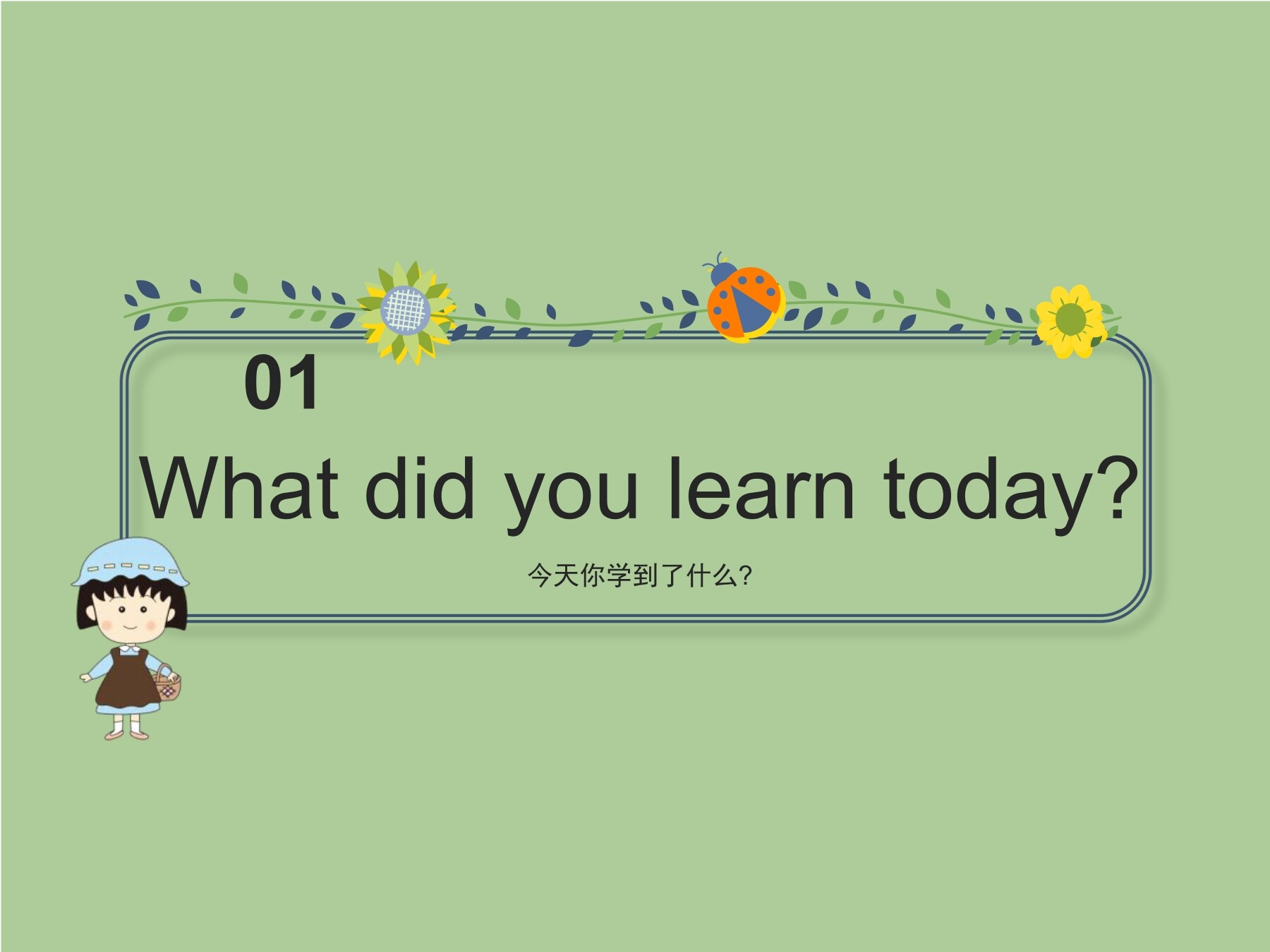 01

What did you learn today?

今天你学到了什么?